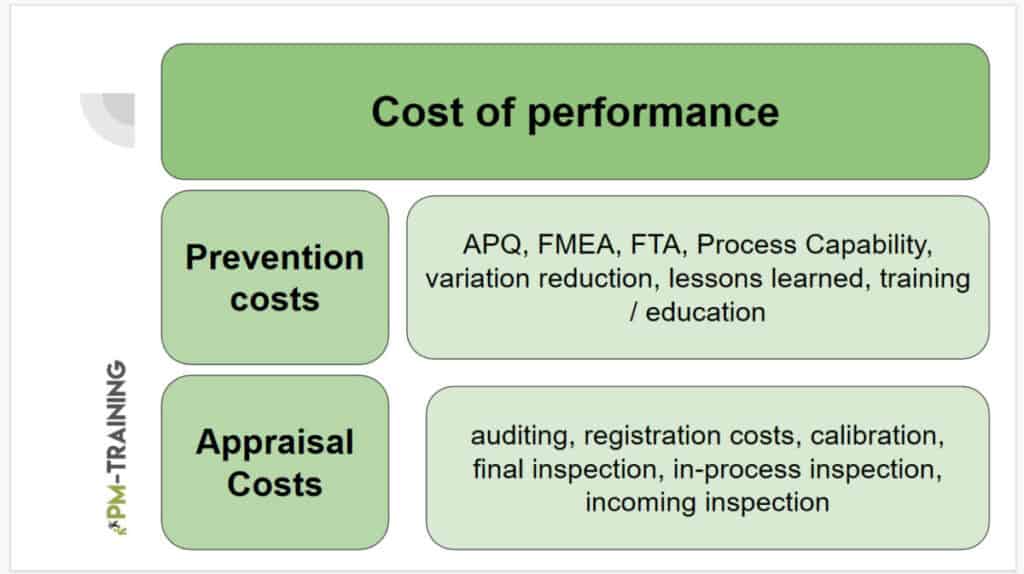 Cost of performance

Prevention costs

APQ, FMEA, FTA, Process Capability, variation reduction, lessons learned, training / education

Appraisal Costs

auditing, registration costs, calibration, final inspection, in-process inspection, incoming inspection

PM-TRAINING